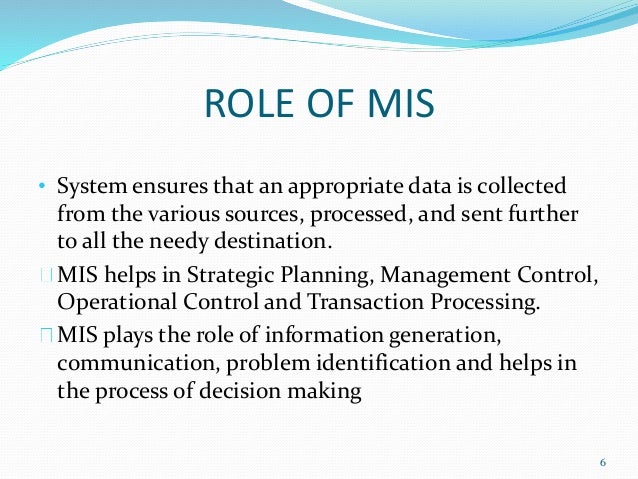 ROLE OF MIS

• System ensures that an appropriate data is collected from the various sources, processed, and sent further to all the needy destination.

MIS helps in Strategic Planning, Management Control, Operational Control and Transaction Processing.

MIS plays the role of information generation, communication, problem identification and helps in the process of decision making

6